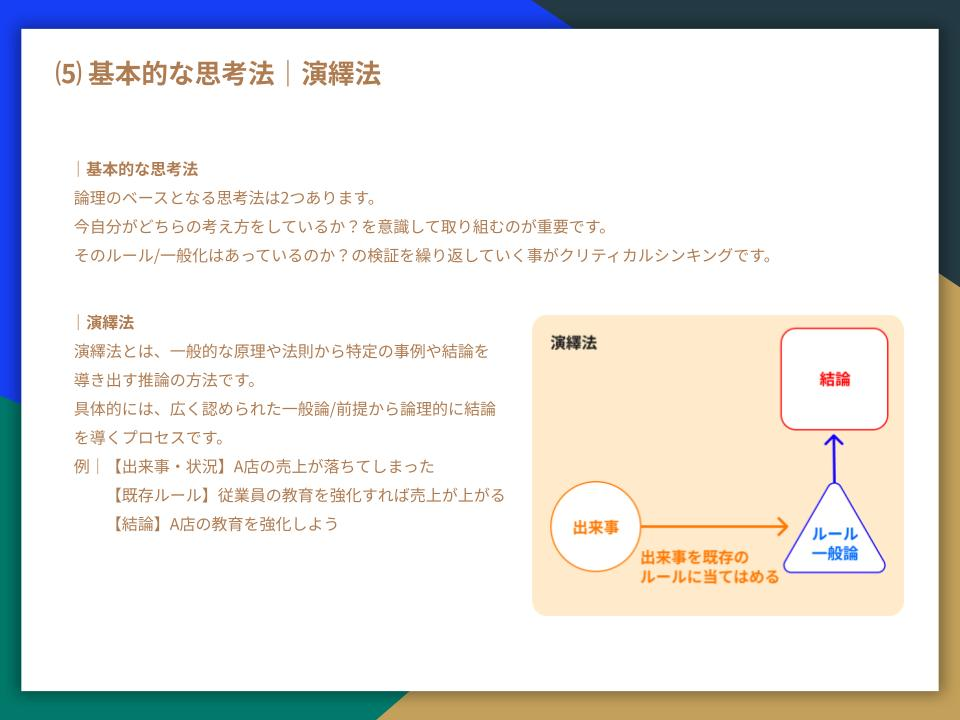 ⑸ 基本的な思考法｜演繹法

｜基本的な思考法
論理のベースとなる思考法は2つあります。
今自分がどちらの考え方をしているか？を意識して取り組むのが重要です。
そのルール/一般化はあっているのか？の検証を繰り返していく事がクリティカルシンキングです。

｜演繹法
演繹法とは、一般的な原理や法則から特定の事例や結論を導き出す推論の方法です。
具体的には、広く認められた一般論/前提から論理的に結論を導くプロセスです。
例｜【出来事・状況】A店の売上が落ちてしまった
【既存ルール】従業員の教育を強化すれば売上が上がる
【結論】A店の教育を強化しよう

演繹法
結論
出来事
出来事を既存のルールに当てはめる
ルール
一般論